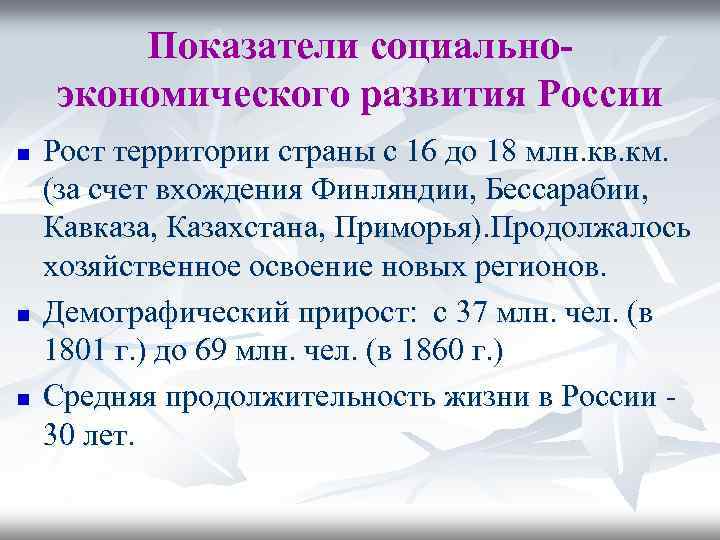 Показатели социально-экономического развития России

Рост территории страны с 16 до 18 млн.кв.км. (за счет вхождения Финляндии, Бессарабии, Кавказа, Казахстана, Приморья).Продолжалось хозяйственное освоение новых регионов.

Демографический прирост: с 37 млн. чел. (в 1801 г.) до 69 млн. чел. (в 1860 г.)

Средняя продолжительность жизни в России - 30 лет.